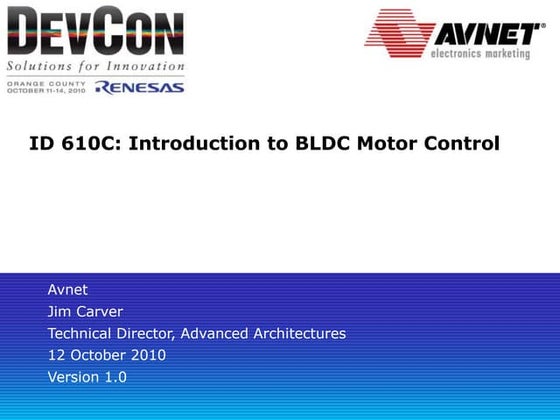 DEVCON
Solutions for Innovation
ORANGE COUNTY
OCTOBER 11-14, 2010
RENESAS

AVNET®
electronics marketing

ID 610C: Introduction to BLDC Motor Control

Avnet
Jim Carver
Technical Director, Advanced Architectures
12 October 2010
Version 1.0